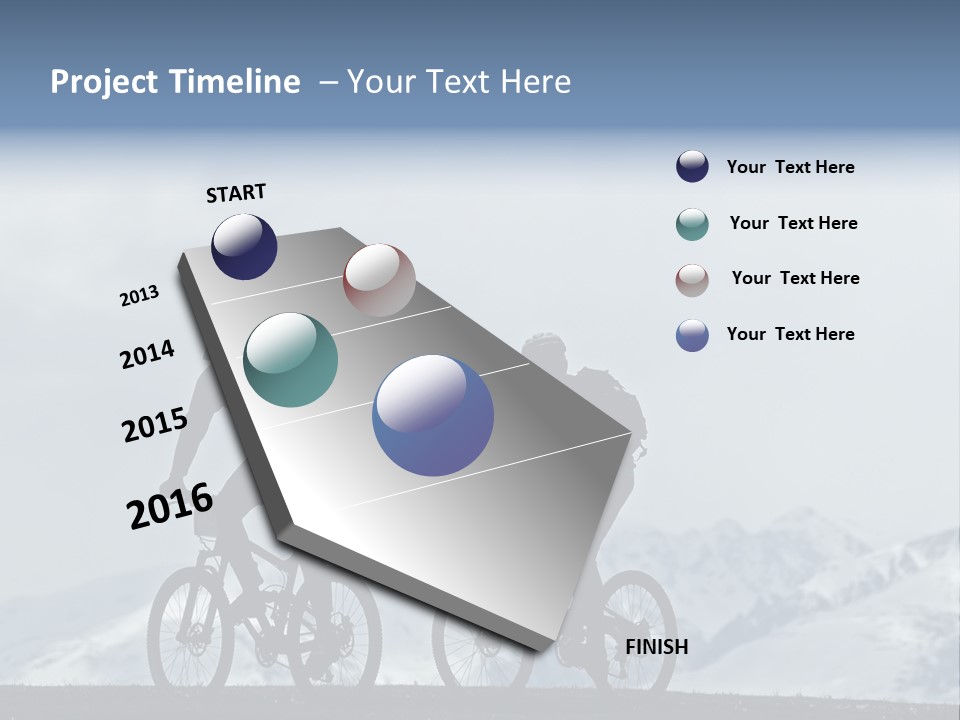 Project Timeline – Your Text Here

START

2013

2014

2015

2016

FINISH

Your Text Here

Your Text Here

Your Text Here

Your Text Here